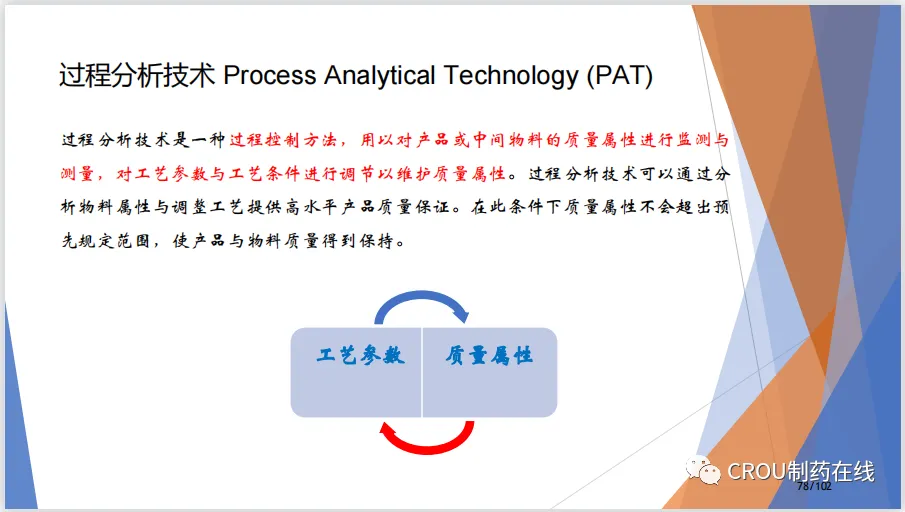 过程分析技术 Process Analytical Technology (PAT)

过程分析技术是一种过程控制方法，用以对产品或中间物料的质量属性进行监测与测量，对工艺参数与工艺条件进行调节以维护质量属性。过程分析技术可以通过分析物料属性与调整工艺提供高水平产品质量保证。在此条件下质量属性不会超出预先规定范围，使产品与物料质量得到保持。

工艺参数 质量属性

CROU制药在线
78/102